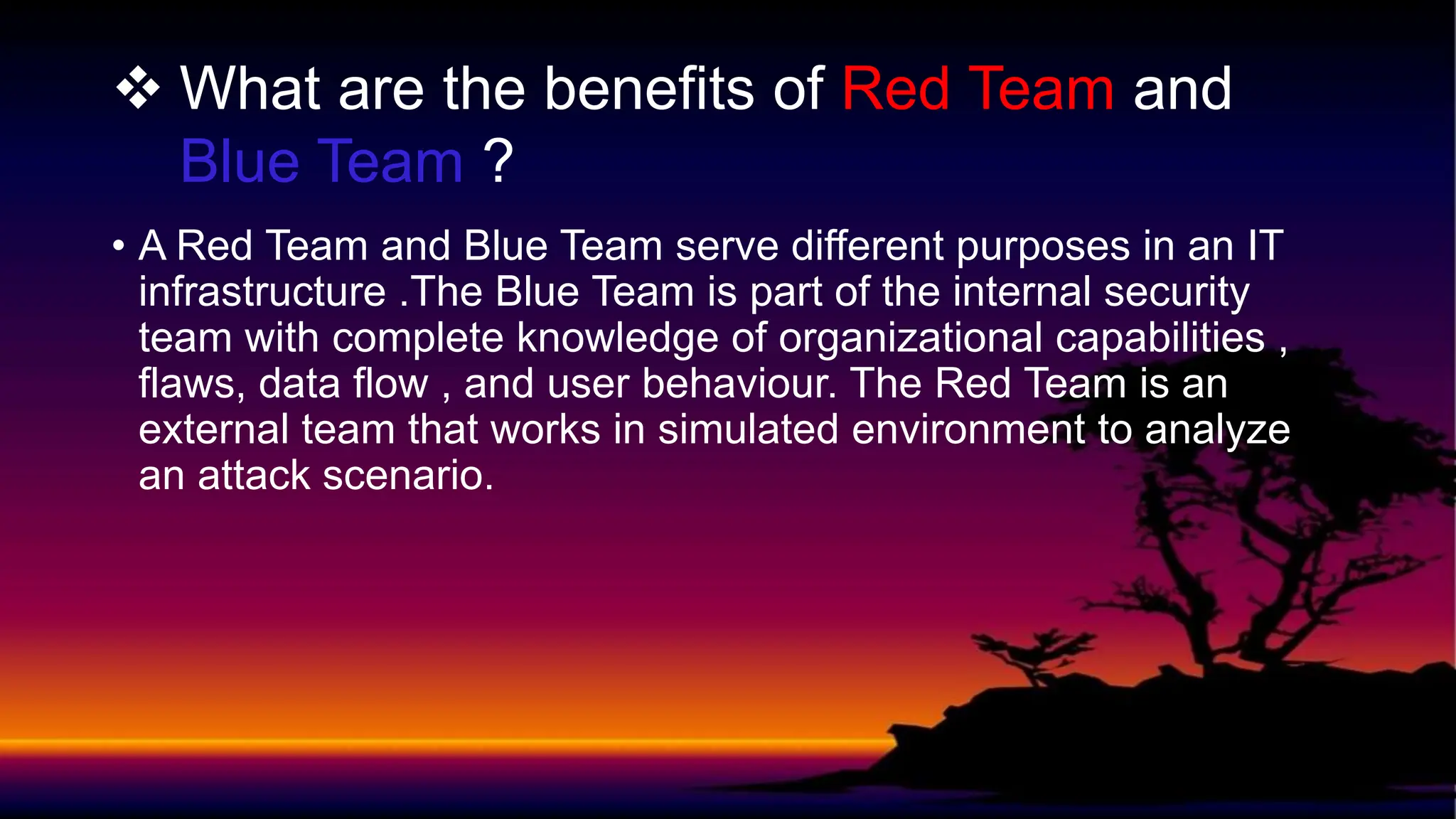 ❖ What are the benefits of Red Team and Blue Team ?

• A Red Team and Blue Team serve different purposes in an IT infrastructure .The Blue Team is part of the internal security team with complete knowledge of organizational capabilities , flaws, data flow , and user behaviour. The Red Team is an external team that works in simulated environment to analyze an attack scenario.